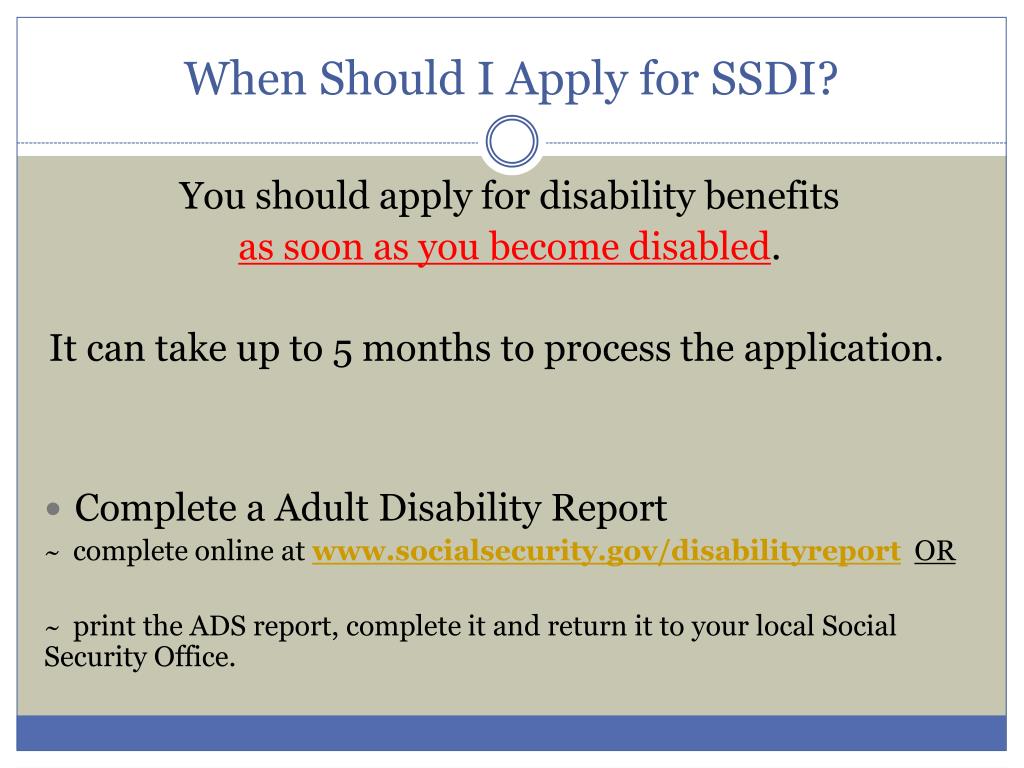 When Should I Apply for SSDI?

You should apply for disability benefits as soon as you become disabled.

It can take up to 5 months to process the application.

• Complete a Adult Disability Report

~ complete online at www.socialsecurity.gov/disabilityreport OR

~ print the ADS report, complete it and return it to your local Social Security Office.